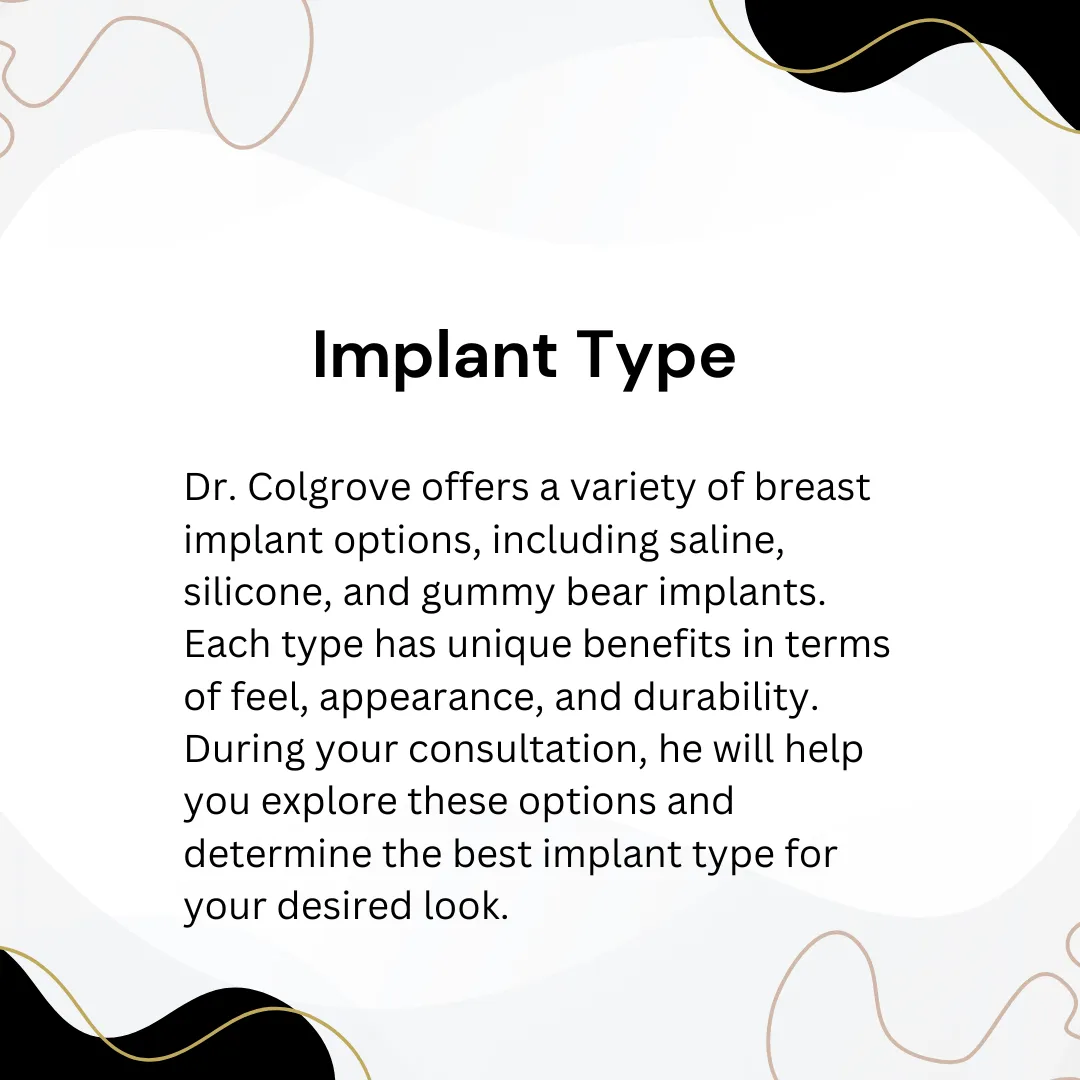 Implant Type

Dr. Colgrove offers a variety of breast implant options, including saline, silicone, and gummy bear implants. Each type has unique benefits in terms of feel, appearance, and durability. During your consultation, he will help you explore these options and determine the best implant type for your desired look.